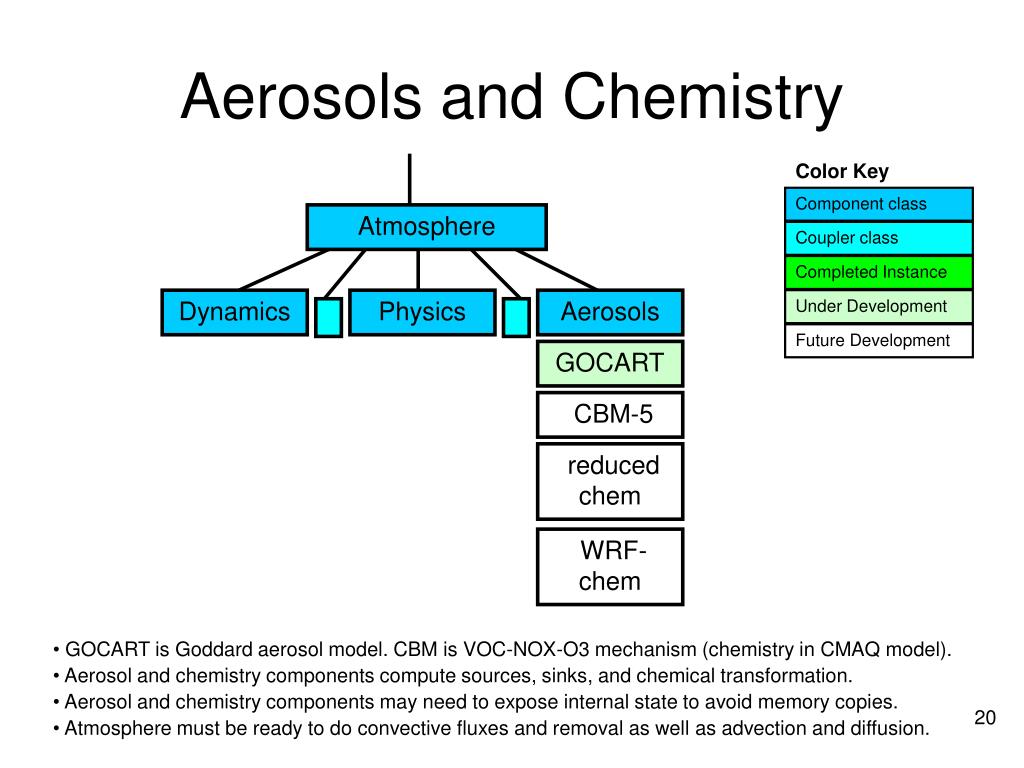 Aerosols and Chemistry

Atmosphere

Dynamics

Physics

Aerosols

GOCART

CBM-5

reduced chem

WRF-chem

Color Key

Component class

Coupler class

Completed Instance

Under Development

Future Development

• GOCART is Goddard aerosol model. CBM is VOC-NOX-O3 mechanism (chemistry in CMAQ model).
• Aerosol and chemistry components compute sources, sinks, and chemical transformation.
• Aerosol and chemistry components may need to expose internal state to avoid memory copies.
• Atmosphere must be ready to do convective fluxes and removal as well as advection and diffusion.

20